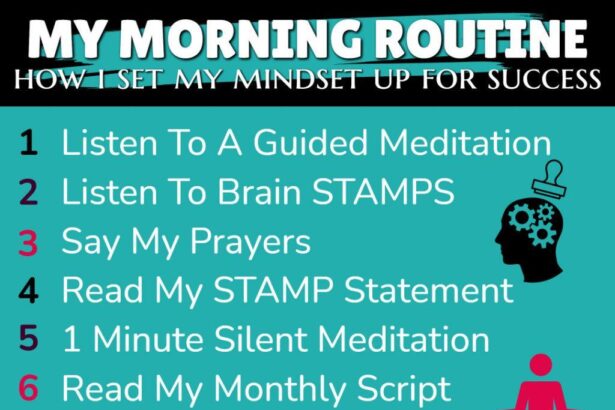 MY MORNING ROUTINE
HOW I SET MY MINDSET UP FOR SUCCESS

1 Listen To A Guided Meditation
2 Listen To Brain STAMPS
3 Say My Prayers
4 Read My STAMP Statement
5 1 Minute Silent Meditation
6 Read My Monthly Script